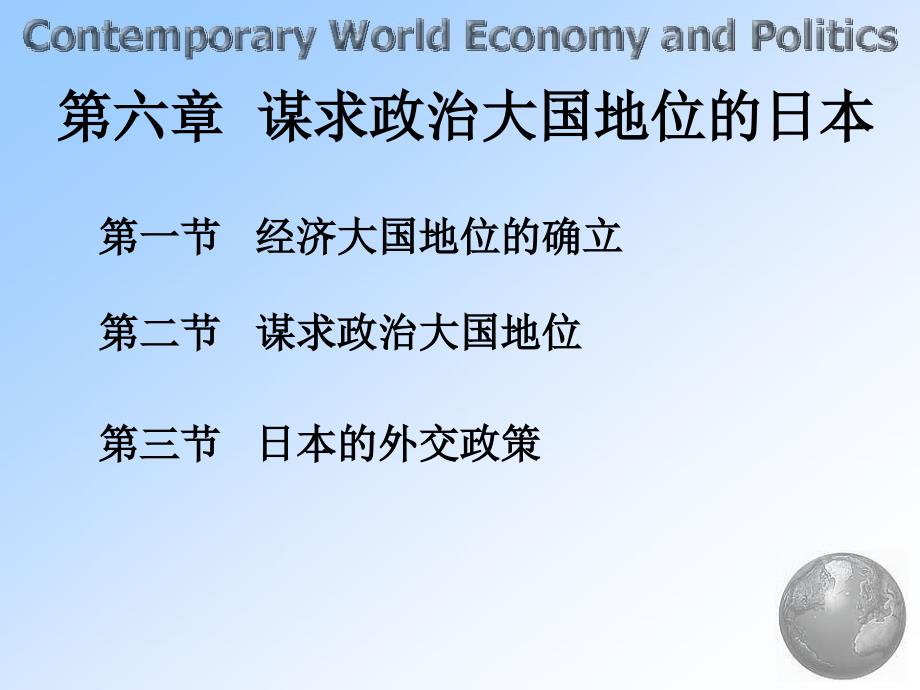 Contemporary World Economy and Politics

第六章 谋求政治大国地位的日本

第一节 经济大国地位的确立

第二节 谋求政治大国地位

第三节 日本的外交政策